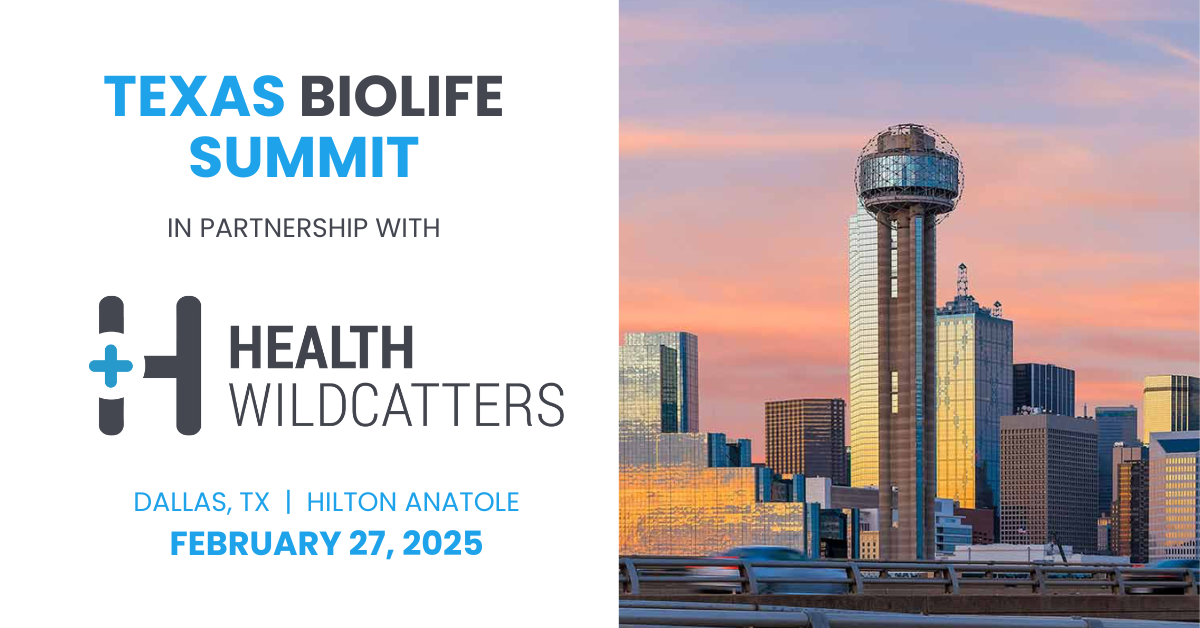 TEXAS BIOLIFE SUMMIT

IN PARTNERSHIP WITH

HEALTH
WILDCATTERS

DALLAS, TX | HILTON ANATOLE
FEBRUARY 27, 2025